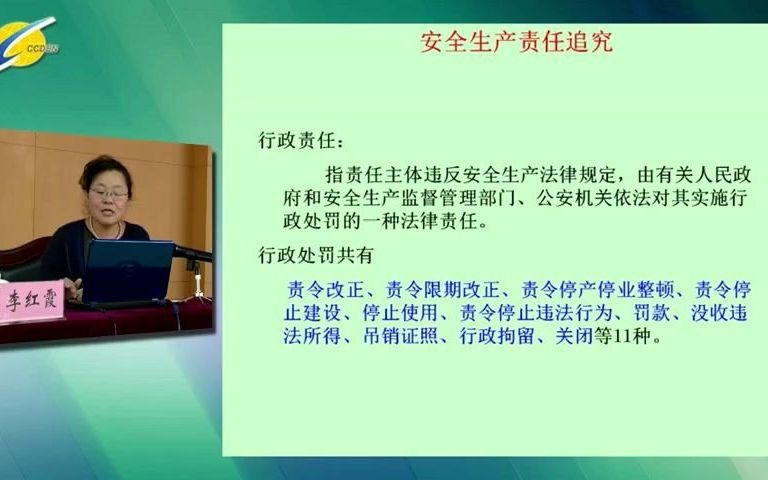 CCDBN

李红霞

安全生产责任追究

行政责任：

指责任主体违反安全生产法律规定，由有关人民政府和安全生产监督管理部门、公安机关依法对其实施行政处罚的一种法律责任。

行政处罚共有

责令改正、责令限期改正、责令停产停业整顿、责令停止建设、停止使用、责令停止违法行为、罚款、没收违法所得、吊销证照、行政拘留、关闭等11种。